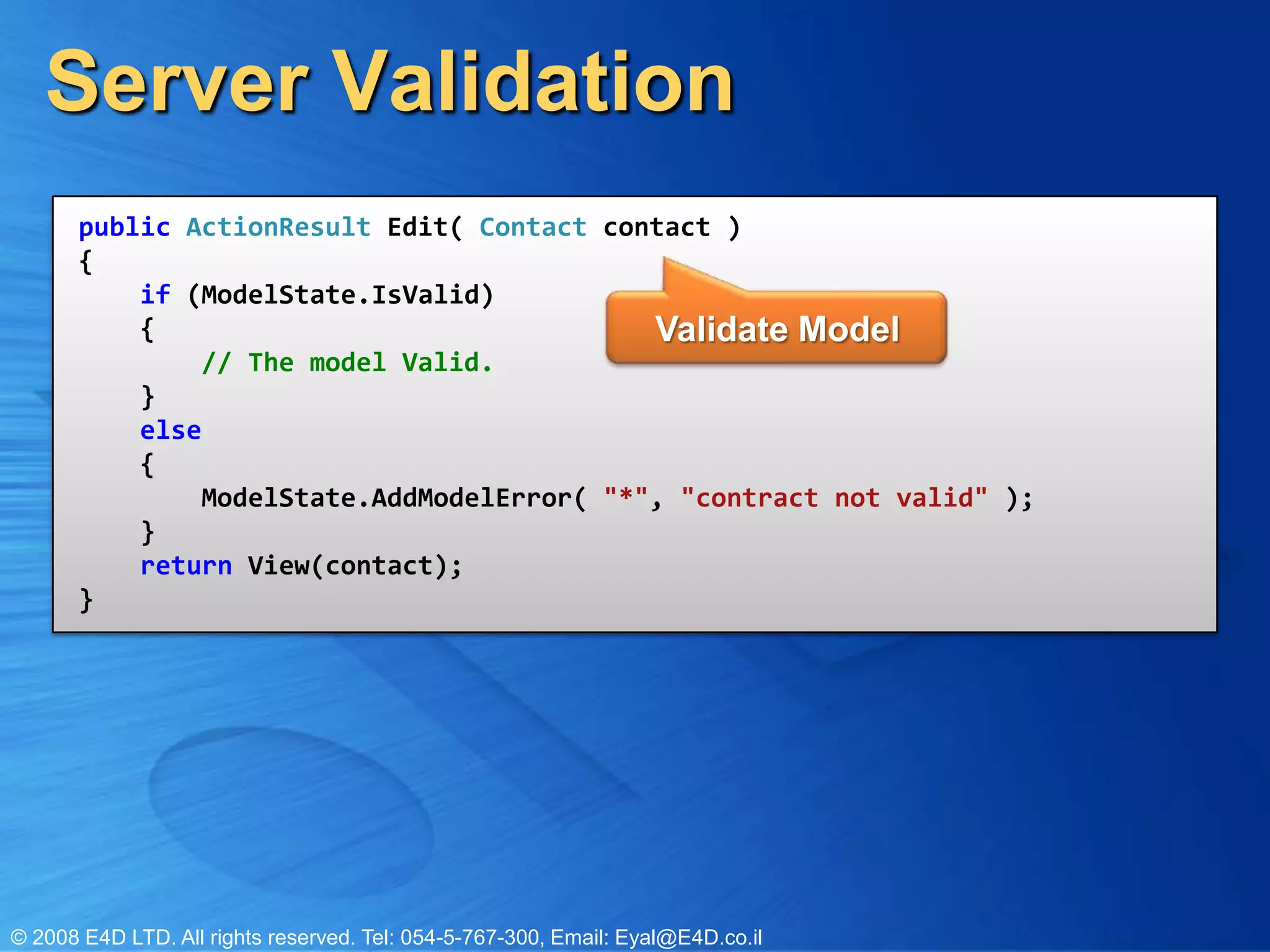 Server Validation

public ActionResult Edit( Contact contact )
{
    if (ModelState.IsValid)
    {
        // The model Valid.
    }
    else
    {
        ModelState.AddModelError( "*", "contract not valid" );
    }
    return View(contact);
}

Validate Model

© 2008 E4D LTD. All rights reserved. Tel: 054-5-767-300, Email: Eyal@E4D.co.il